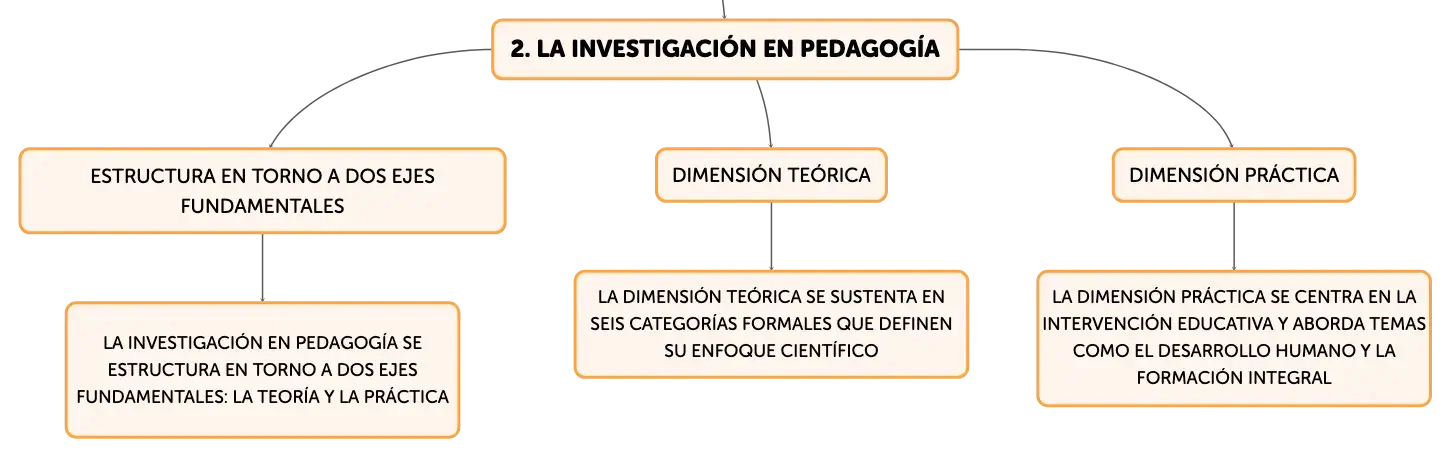 2. LA INVESTIGACIÓN EN PEDAGOGÍA

ESTRUCTURA EN TORNO A DOS EJES FUNDAMENTALES

LA INVESTIGACIÓN EN PEDAGOGÍA SE ESTRUCTURA EN TORNO A DOS EJES FUNDAMENTALES: LA TEORÍA Y LA PRÁCTICA

DIMENSIÓN TEÓRICA

LA DIMENSIÓN TEÓRICA SE SUSTENTA EN SEIS CATEGORÍAS FORMALES QUE DEFINEN SU ENFOQUE CIENTÍFICO

DIMENSIÓN PRÁCTICA

LA DIMENSIÓN PRÁCTICA SE CENTRA EN LA INTERVENCIÓN EDUCATIVA Y ABORDA TEMAS COMO EL DESARROLLO HUMANO Y LA FORMACIÓN INTEGRAL